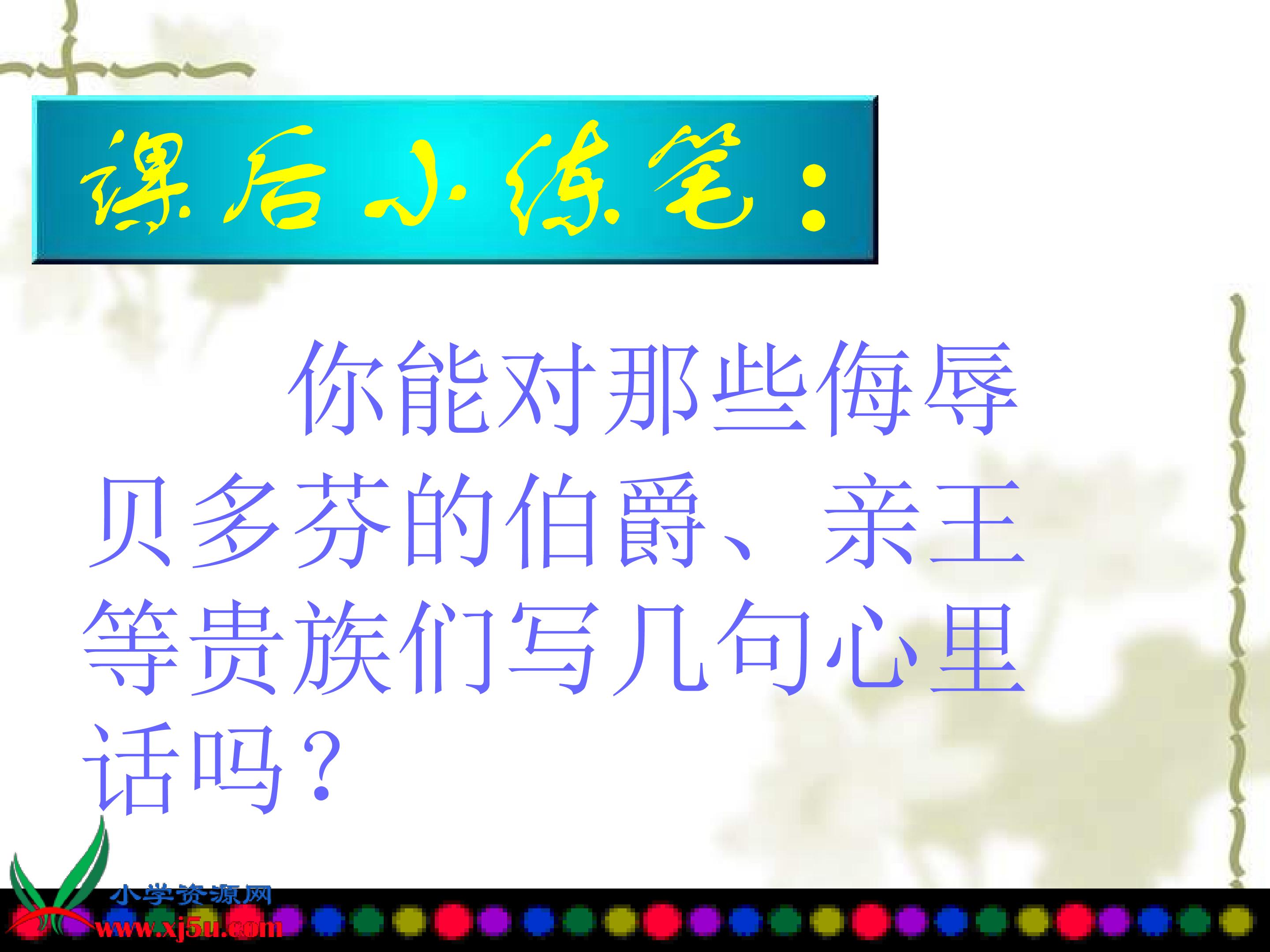 课后小练笔：

你能对那些侮辱贝多芬的伯爵、亲王等贵族们写几句心里话吗？

小学资源网
www.xj5u.com